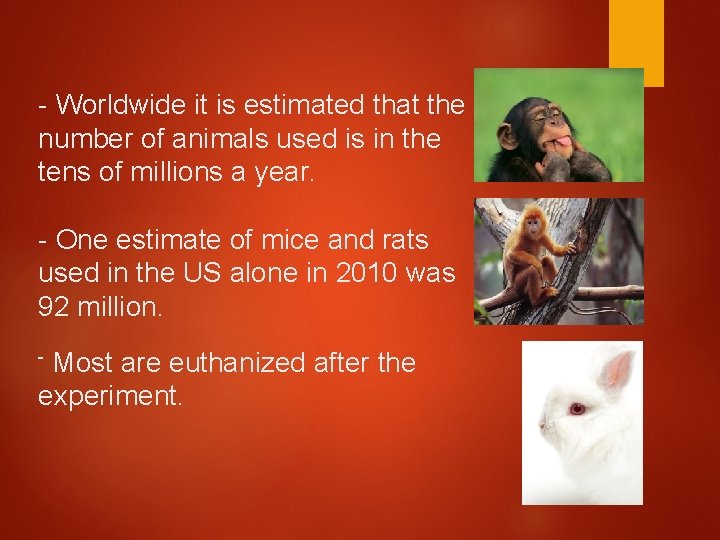 - Worldwide it is estimated that the number of animals used is in the tens of millions a year.

- One estimate of mice and rats used in the US alone in 2010 was 92 million.

- Most are euthanized after the experiment.